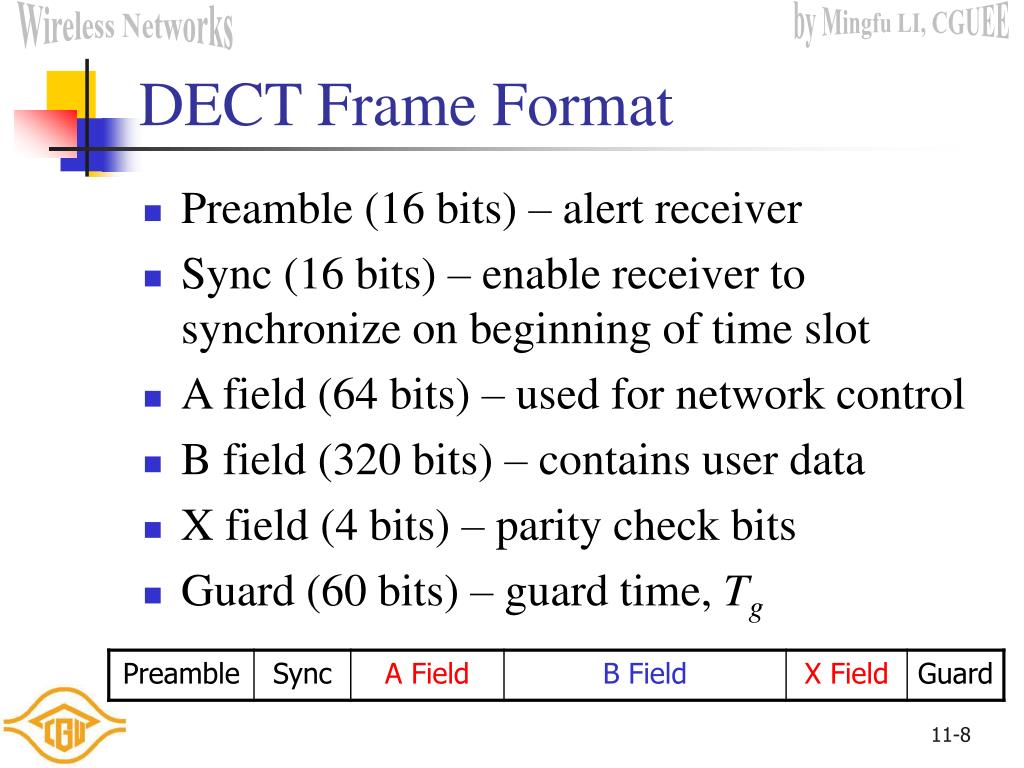 Wireless Networks

by Mingfu LI, CGUEE

DECT Frame Format

- Preamble (16 bits) – alert receiver
- Sync (16 bits) – enable receiver to synchronize on beginning of time slot
- A field (64 bits) – used for network control
- B field (320 bits) – contains user data
- X field (4 bits) – parity check bits
- Guard (60 bits) – guard time, $T_g$

| Preamble | Sync | A Field | B Field | X Field | Guard |
|---|---|---|---|---|---|

CGU

11-8